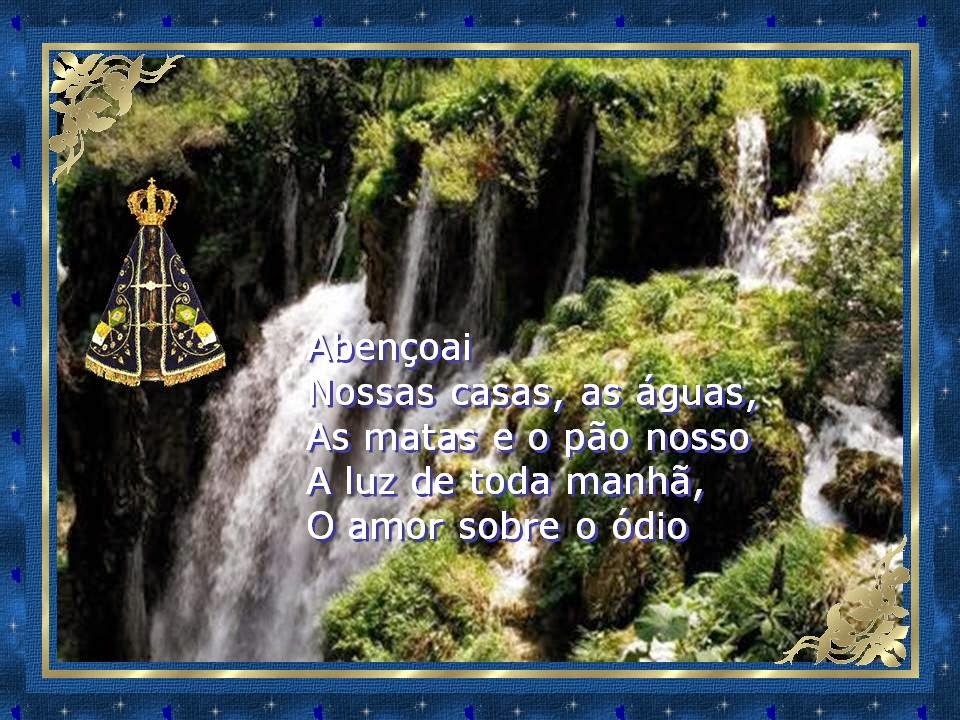 Abençoai
Nossas casas, as águas,
As matas e o pão nosso
A luz de toda manhã,
O amor sobre o ódio